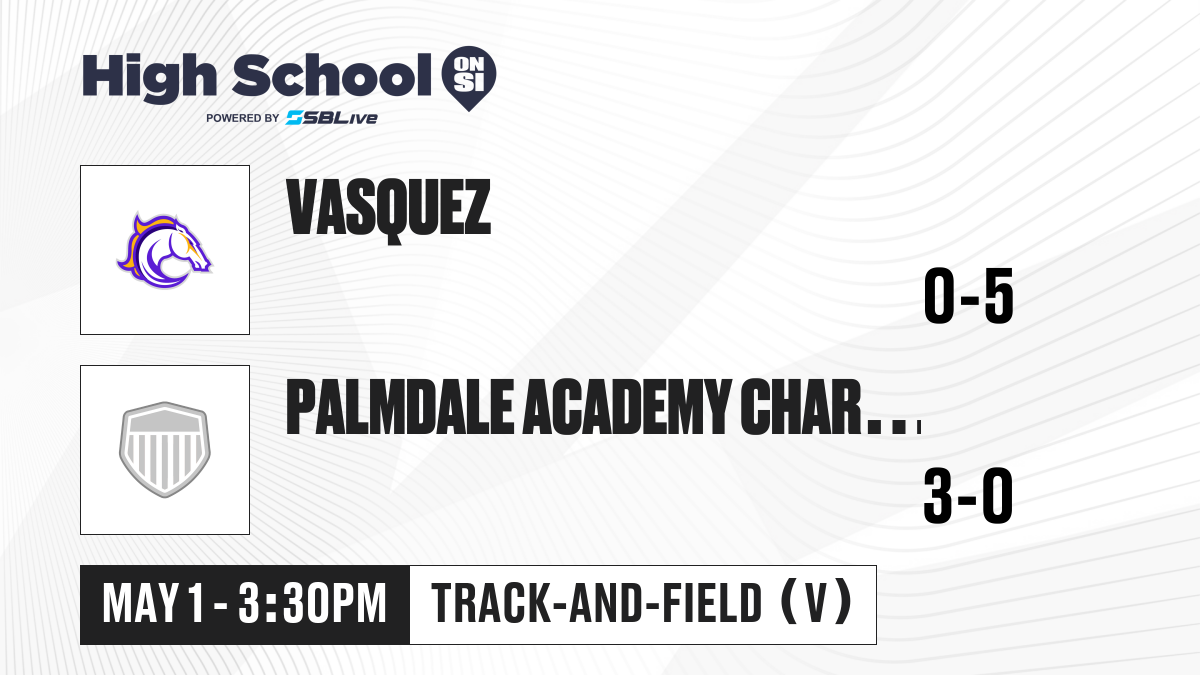 High School ON SI

POWERED BY SBLive

VASQUEZ

0-5

PALMDALE ACADEMY CHAR...

3-0

MAY 1 - 3:30PM

TRACK-AND-FIELD (V)